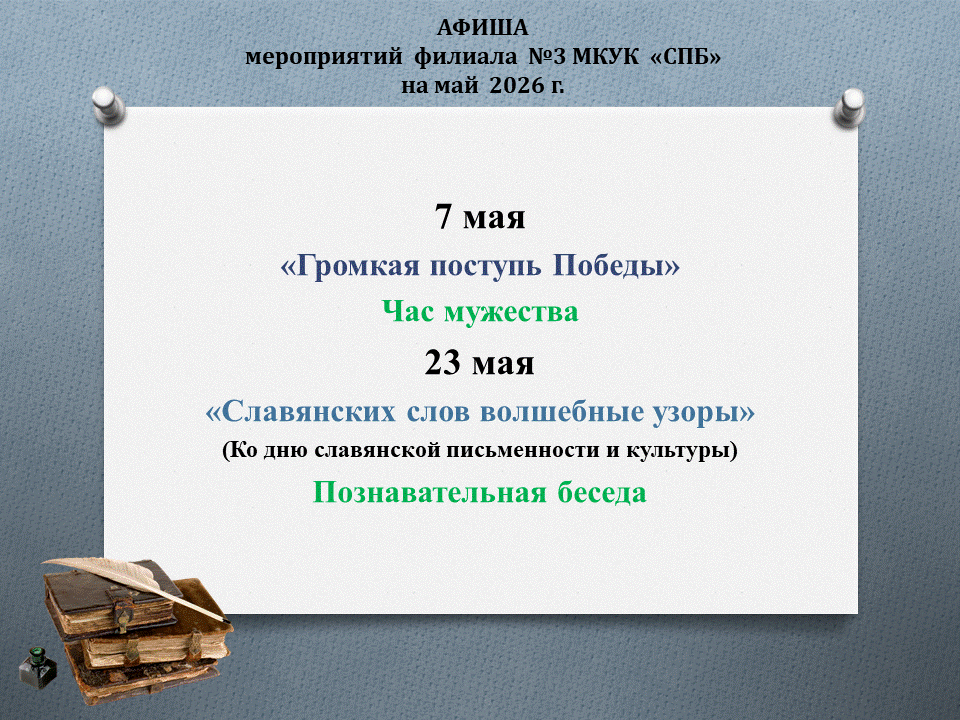 АФИША
мероприятий филиала №3 МКУК «СПБ»
на май 2026 г.

7 мая

«Громкая поступь Победы»

Час мужества

23 мая

«Славянских слов волшебные узоры»

(Ко дню славянской письменности и культуры)

Познавательная беседа